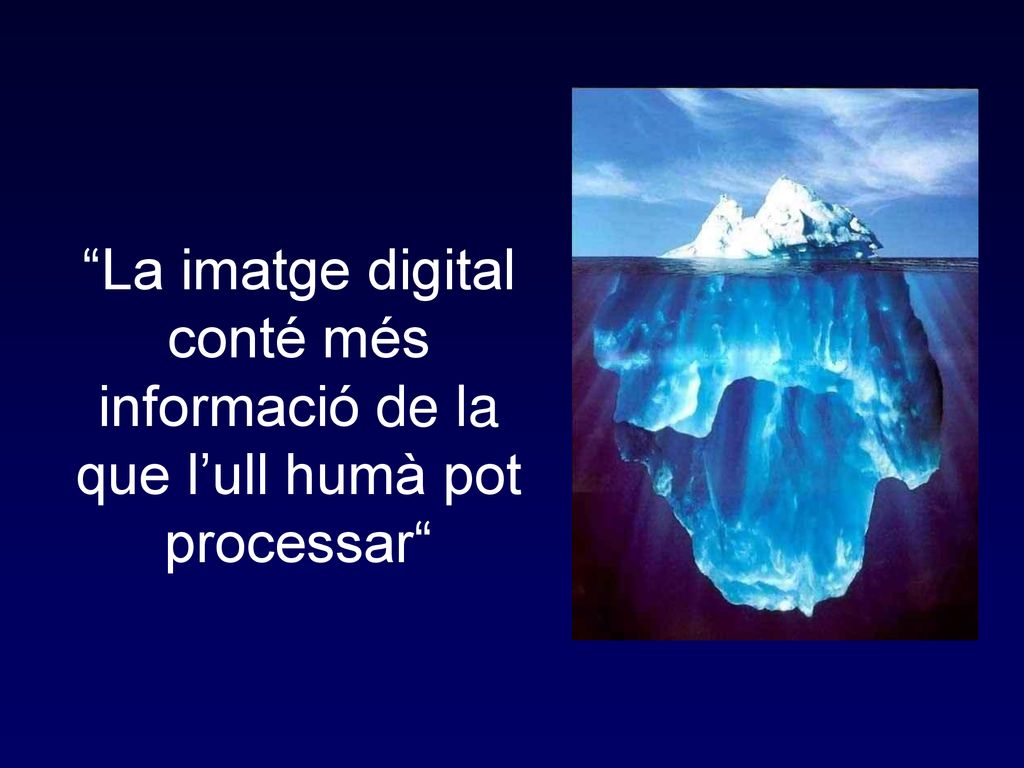 “La imatge digital conté més informació de la que l’ull humà pot processar“